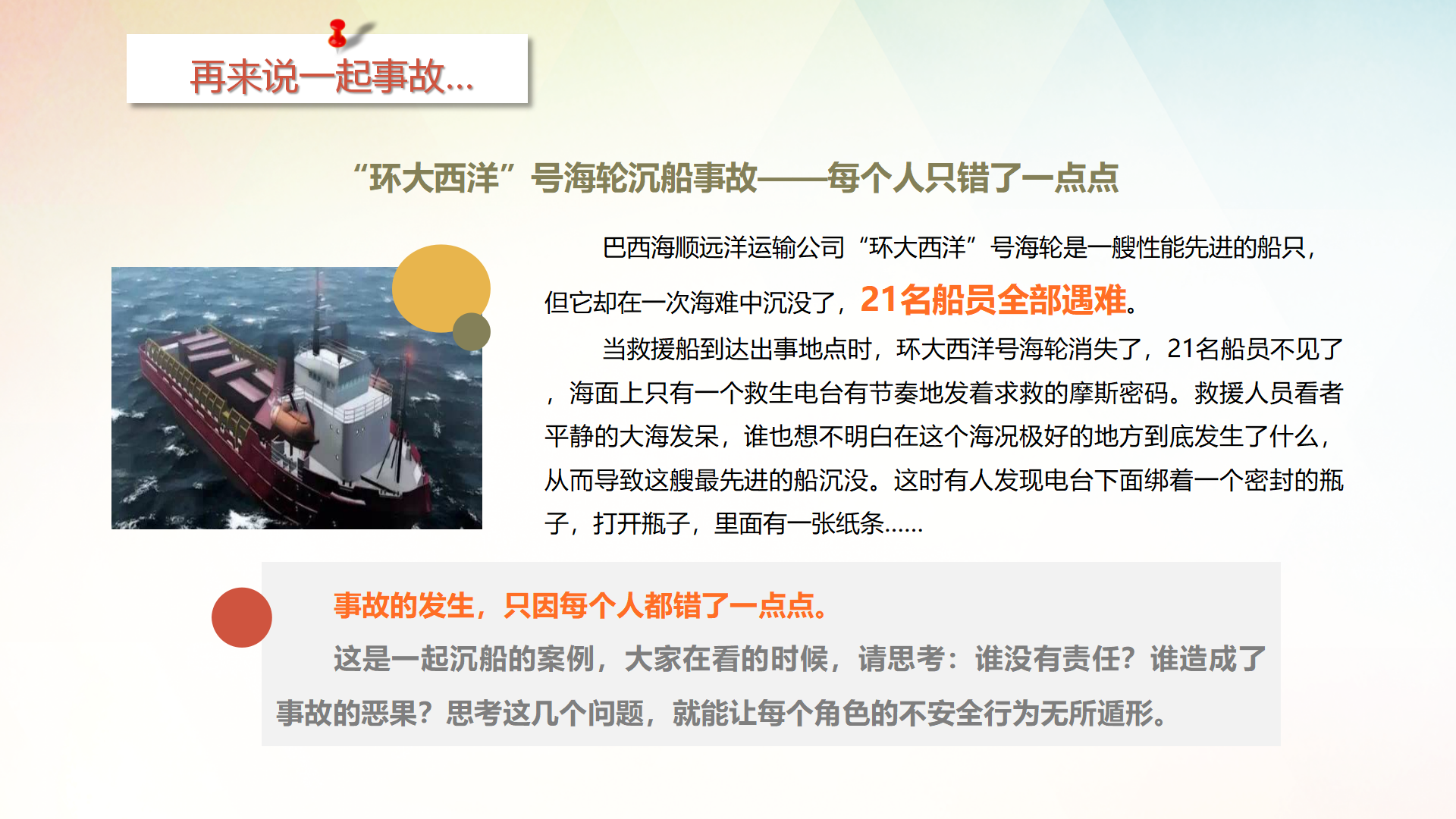 再来说一起事故...

“环大西洋”号海轮沉船事故——每个人只错了一点点

巴西海顺远洋运输公司“环大西洋”号海轮是一艘性能先进的船只，但它却在一次海难中沉没了，21名船员全部遇难。

当救援船到达出事地点时，环大西洋号海轮消失了，21名船员不见了，海面上只有一个救生电台有节奏地发着求救的摩斯密码。救援人员看者平静的大海发呆，谁也想不明白在这个海况极好的地方到底发生了什么，从而导致这艘最先进的船沉没。这时有人发现电台下面绑着一个密封的瓶子，打开瓶子，里面有一张纸条……

事故的发生，只因每个人都错了一点点。

这是一起沉船的案例，大家在看的时候，请思考：谁没有责任？谁造成了事故的恶果？思考这几个问题，就能让每个角色的不安全行为无所遁形。